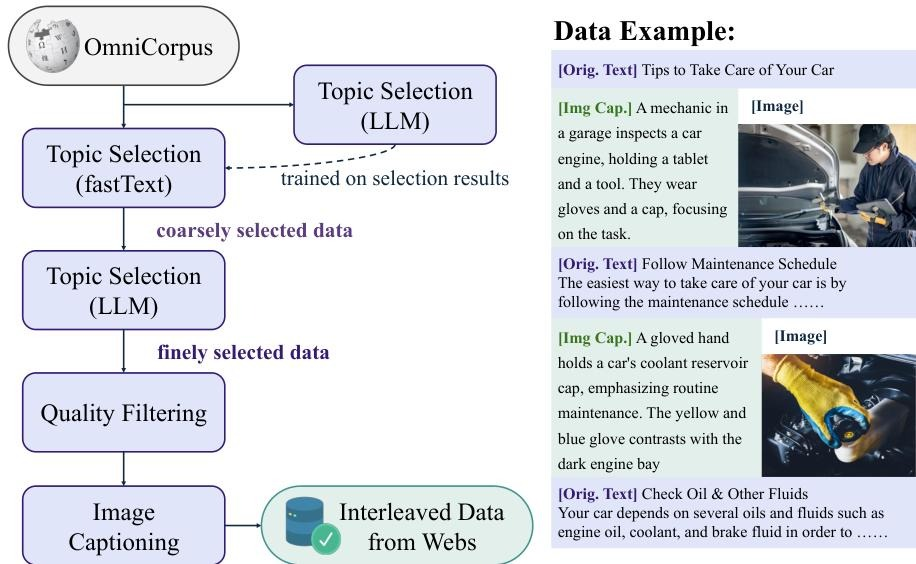 OmniCorpus

Topic Selection (LLM)

Topic Selection (fastText)

trained on selection results

coarsely selected data

Topic Selection (LLM)

finely selected data

Quality Filtering

Image Captioning

Interleaved Data from Webs

Data Example:

[Orig. Text] Tips to Take Care of Your Car

[Img Cap.] A mechanic in a garage inspects a car engine, holding a tablet and a tool. They wear gloves and a cap, focusing on the task.

[Image]

[Orig. Text] Follow Maintenance Schedule
The easiest way to take care of your car is by following the maintenance schedule ……

[Img Cap.] A gloved hand holds a car's coolant reservoir cap, emphasizing routine maintenance. The yellow and blue glove contrasts with the dark engine bay

[Image]

[Orig. Text] Check Oil & Other Fluids
Your car depends on several oils and fluids such as engine oil, coolant, and brake fluid in order to ……